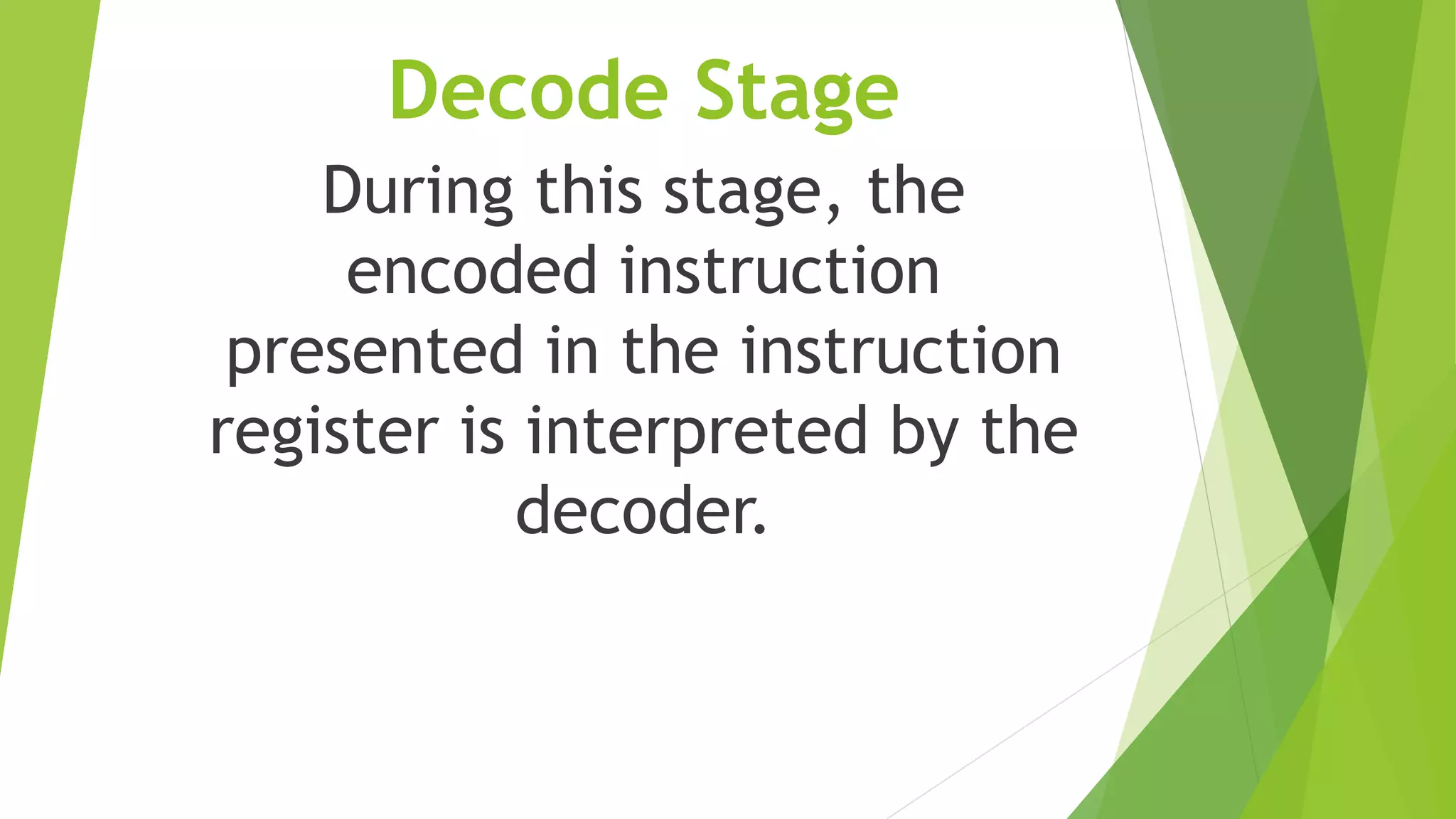 Decode Stage

During this stage, the encoded instruction presented in the instruction register is interpreted by the decoder.